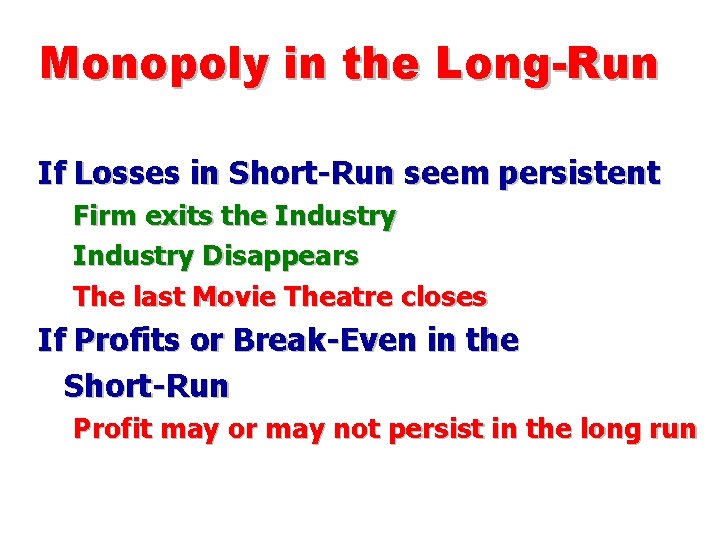 Monopoly in the Long-Run

If Losses in Short-Run seem persistent

Firm exits the Industry

Industry Disappears

The last Movie Theatre closes

If Profits or Break-Even in the Short-Run

Profit may or may not persist in the long run